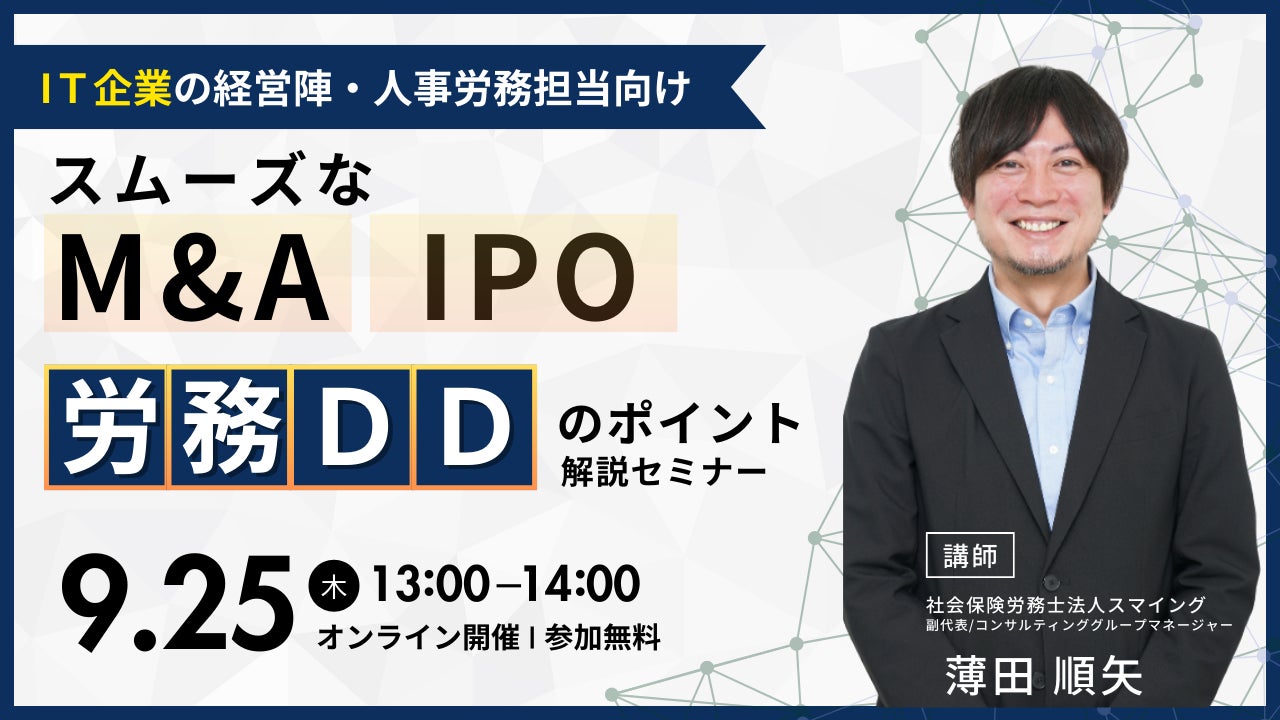 IT企業の経営陣・人事労務担当向け

スムーズな

M&A IPO

労務DD

のポイント
解説セミナー

9.25 木 13:00–14:00
オンライン開催 | 参加無料

講師

社会保険労務士法人スマイング
副代表/コンサルティンググループマネージャー

薄田 順矢